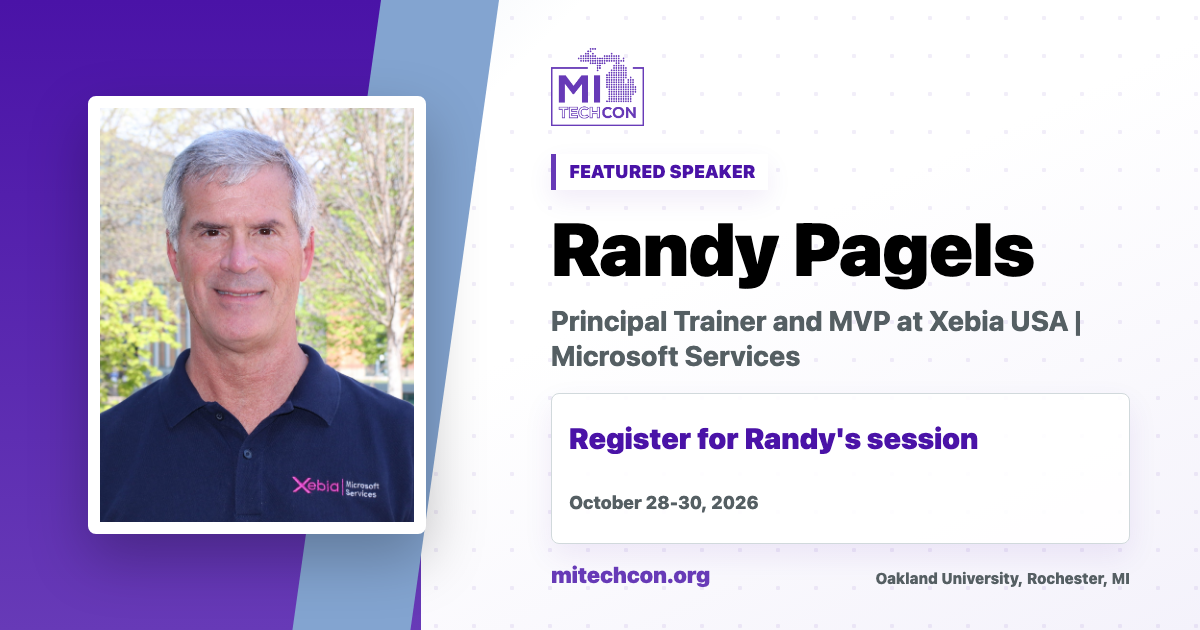 Xebia | Microsoft Services

MI TECHCON

FEATURED SPEAKER

Randy Pagels

Principal Trainer and MVP at Xebia USA | Microsoft Services

Register for Randy's session

October 28-30, 2026

mitechcon.org

Oakland University, Rochester, MI